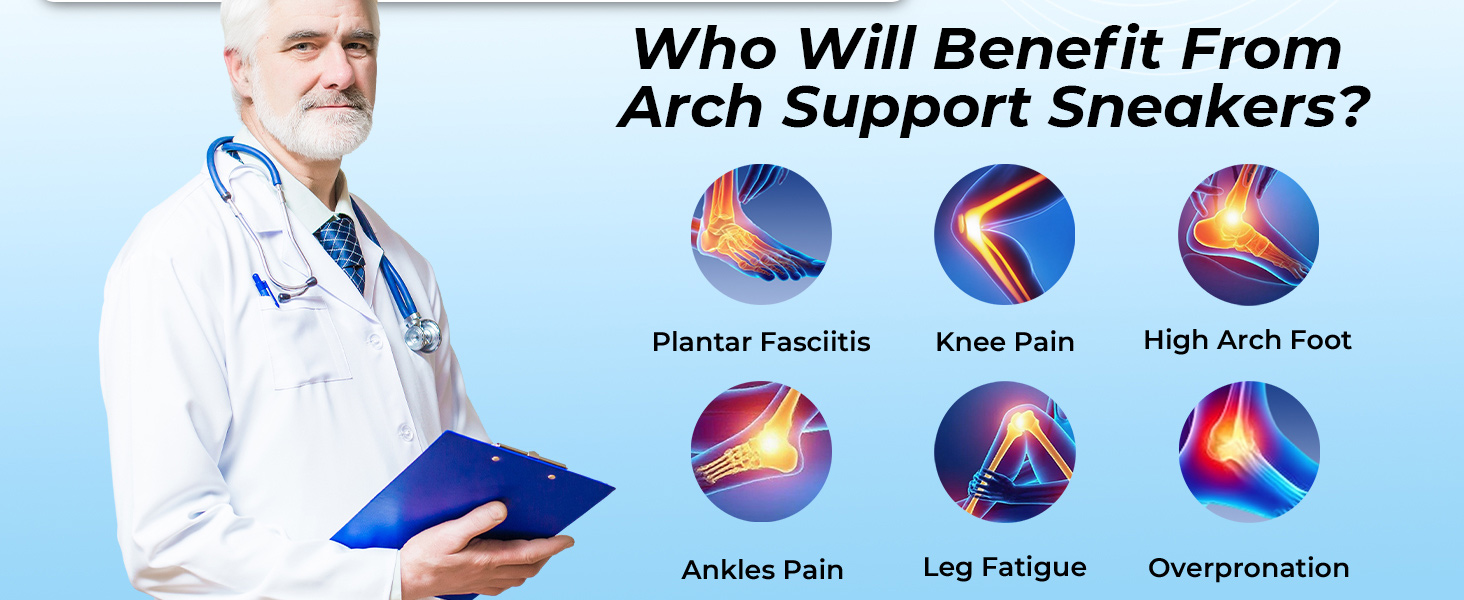 Who Will Benefit From Arch Support Sneakers?

Plantar Fasciitis

Knee Pain

High Arch Foot

Ankles Pain

Leg Fatigue

Overpronation